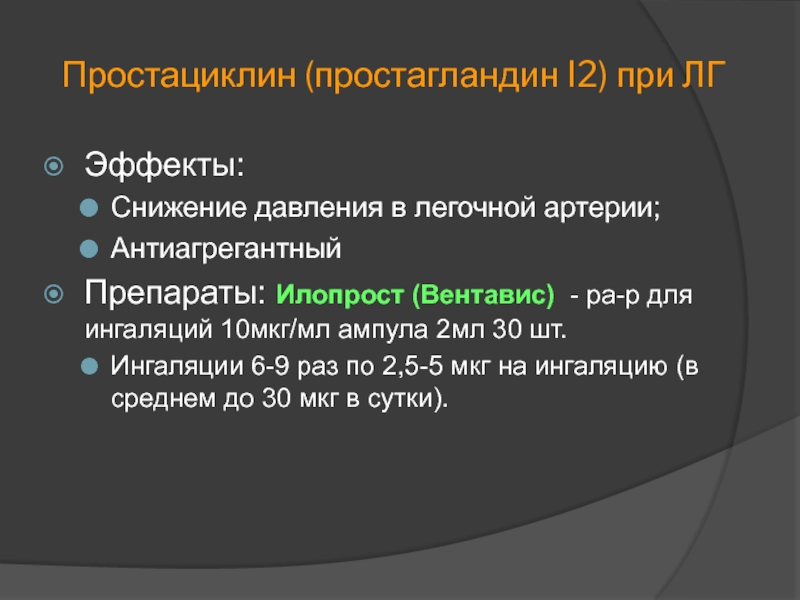 Простациклин (простагландин I2) при ЛГ

Эффекты:

Снижение давления в легочной артерии;

Антиагрегантный

Препараты: Илопрост (Вентавис) - ра-р для ингаляций 10мкг/мл ампула 2мл 30 шт.

Ингаляции 6-9 раз по 2,5-5 мкг на ингаляцию (в среднем до 30 мкг в сутки).